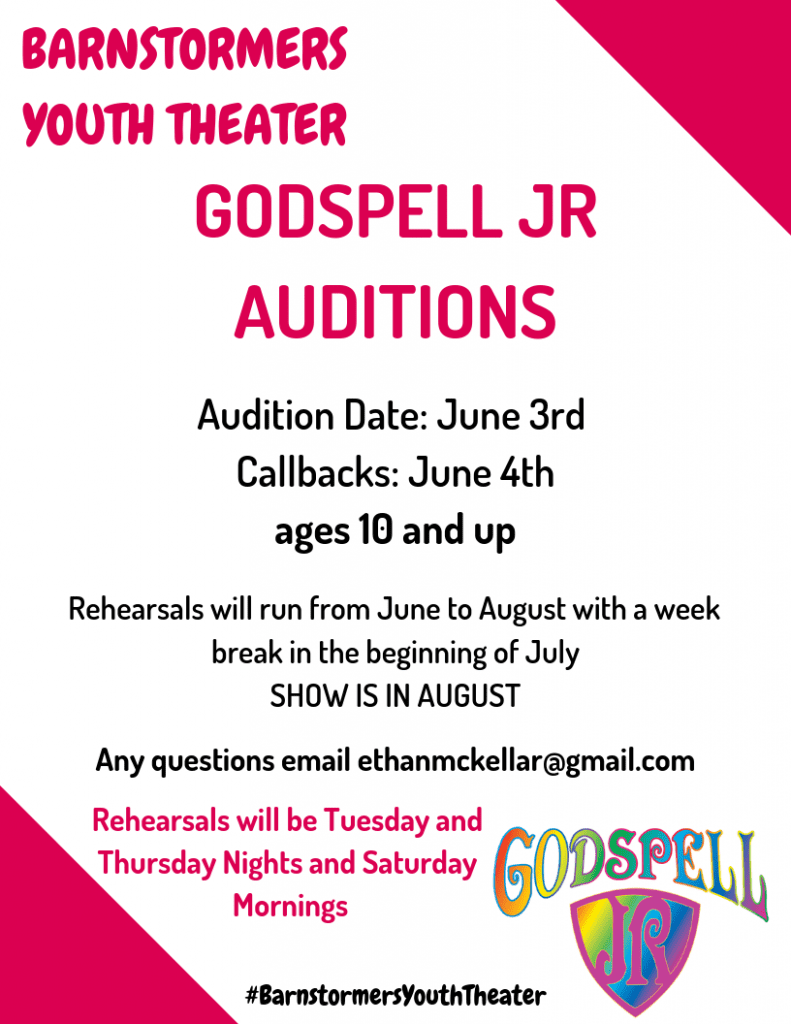 BARNSTORMERS YOUTH THEATER

GODSPELL JR AUDITIONS

Audition Date: June 3rd
Callbacks: June 4th
ages 10 and up

Rehearsals will run from June to August with a week break in the beginning of July
SHOW IS IN AUGUST

Any questions email ethanmckellar@gmail.com

Rehearsals will be Tuesday and Thursday Nights and Saturday Mornings

GODSPELL JR

#BarnstormersYouthTheater